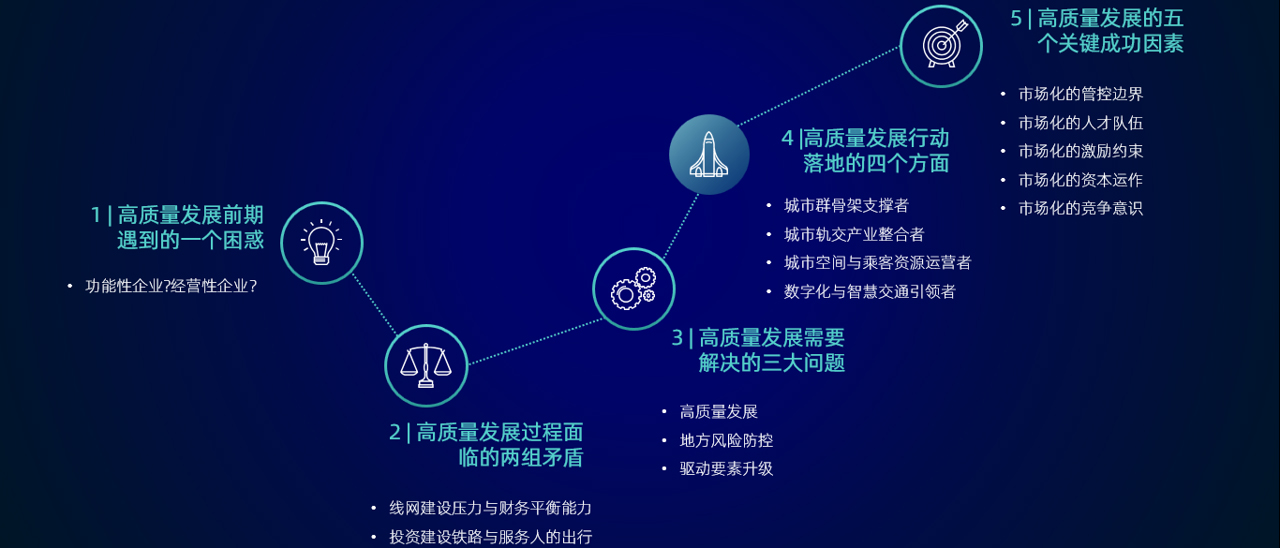 1 | 高质量发展前期遇到的一个困惑

• 功能性企业?经营性企业?

2 | 高质量发展过程面临的两组矛盾

• 线网建设压力与财务平衡能力
• 投资建设铁路与服务人的出行

3 | 高质量发展需要解决的三大问题

• 高质量发展
• 地方风险防控
• 驱动要素升级

4 |高质量发展行动落地的四个方面

• 城市群骨架支撑者
• 城市轨交产业整合者
• 城市空间与乘客资源运营者
• 数字化与智慧交通引领者

5 | 高质量发展的五个关键成功因素

• 市场化的管控边界
• 市场化的人才队伍
• 市场化的激励约束
• 市场化的资本运作
• 市场化的竞争意识